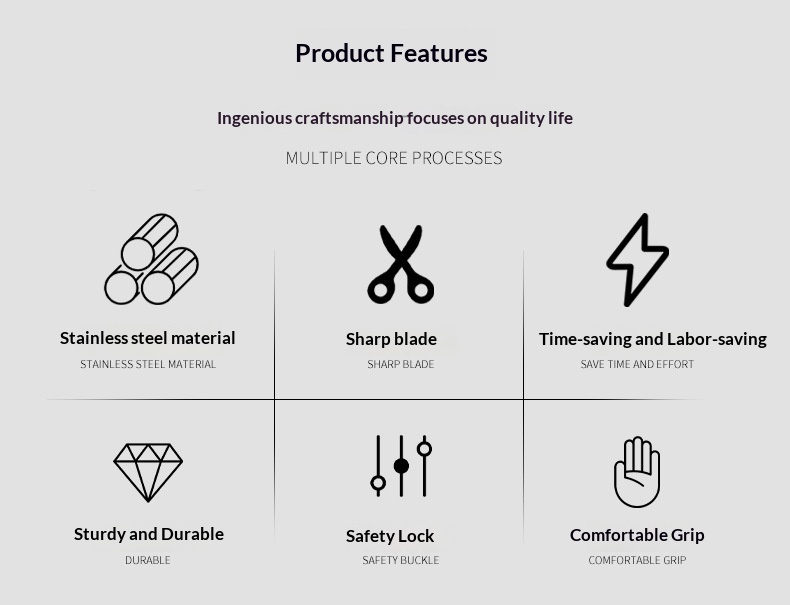 Product Features

Ingenious craftsmanship focuses on quality life

MULTIPLE CORE PROCESSES

Stainless steel material
STAINLESS STEEL MATERIAL

Sharp blade
SHARP BLADE

Time-saving and Labor-saving
SAVE TIME AND EFFORT

Sturdy and Durable
DURABLE

Safety Lock
SAFETY BUCKLE

Comfortable Grip
COMFORTABLE GRIP